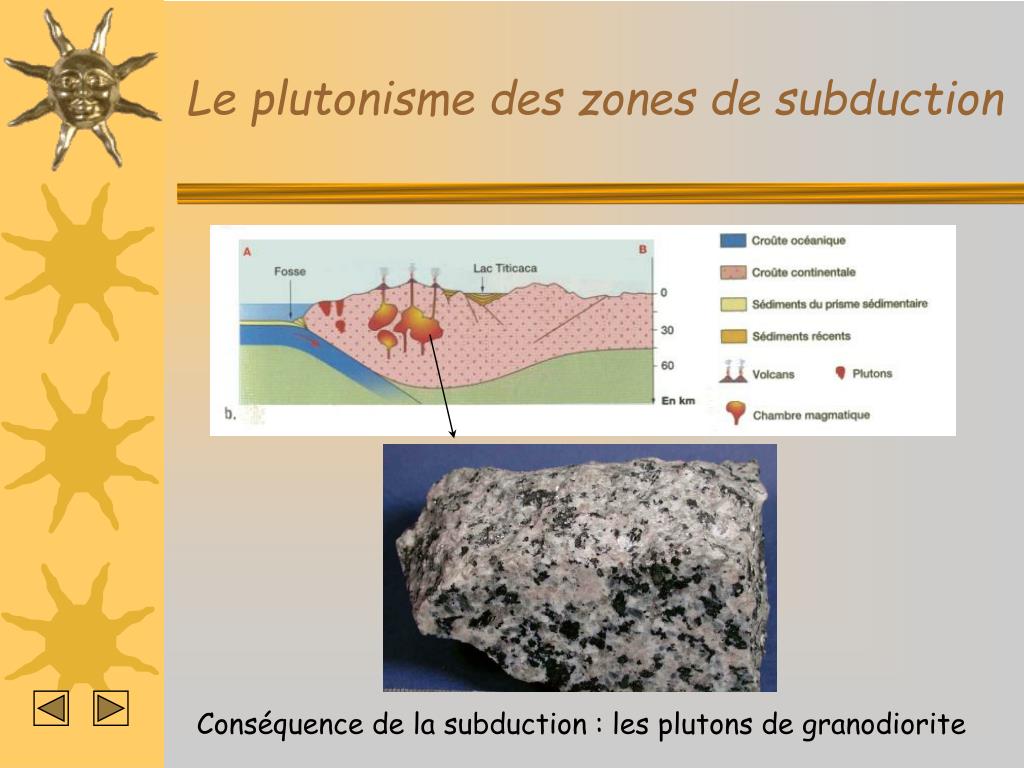 Le plutonisme des zones de subduction

A

B

Fosse

Lac Titicaca

0

30

60

En km

b.

Croûte océanique

Croûte continentale

Sédiments du prisme sédimentaire

Sédiments récents

Volcans

Plutons

Chambre magmatique

Conséquence de la subduction : les plutons de granodiorite